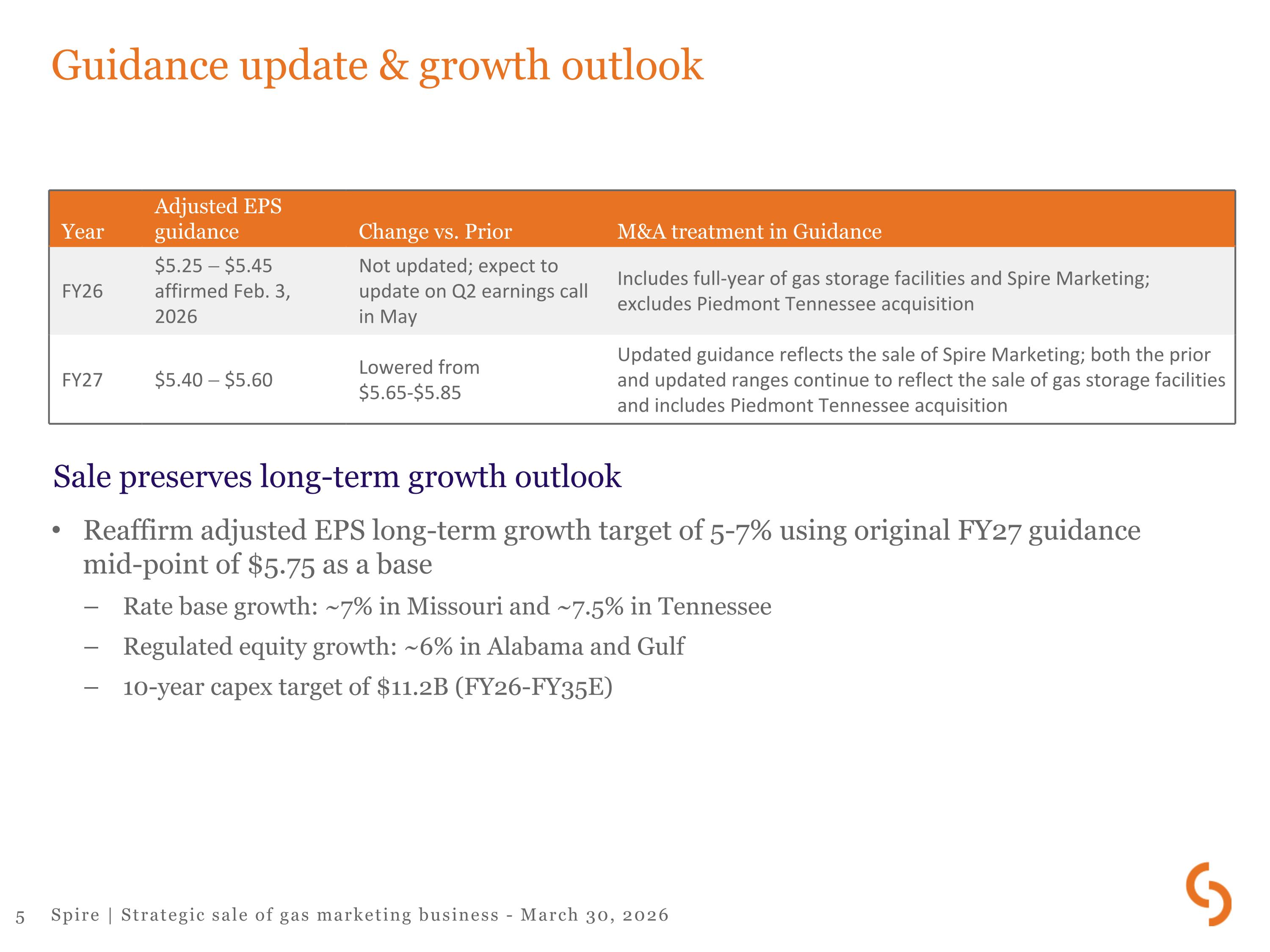 Guidance update & growth outlook

| Year | Adjusted EPS guidance | Change vs. Prior | M&A treatment in Guidance |
|---|---|---|---|
| FY26 | \$5.25 – \$5.45 affirmed Feb. 3, 2026 | Not updated; expect to update on Q2 earnings call in May | Includes full-year of gas storage facilities and Spire Marketing; excludes Piedmont Tennessee acquisition |
| FY27 | \$5.40 – \$5.60 | Lowered from \$5.65-\$5.85 | Updated guidance reflects the sale of Spire Marketing; both the prior and updated ranges continue to reflect the sale of gas storage facilities and includes Piedmont Tennessee acquisition |

Sale preserves long-term growth outlook

• Reaffirm adjusted EPS long-term growth target of 5-7% using original FY27 guidance mid-point of \$5.75 as a base
– Rate base growth: ~7% in Missouri and ~7.5% in Tennessee
– Regulated equity growth: ~6% in Alabama and Gulf
– 10-year capex target of \$11.2B (FY26-FY35E)

5 Spire | Strategic sale of gas marketing business - March 30, 2026